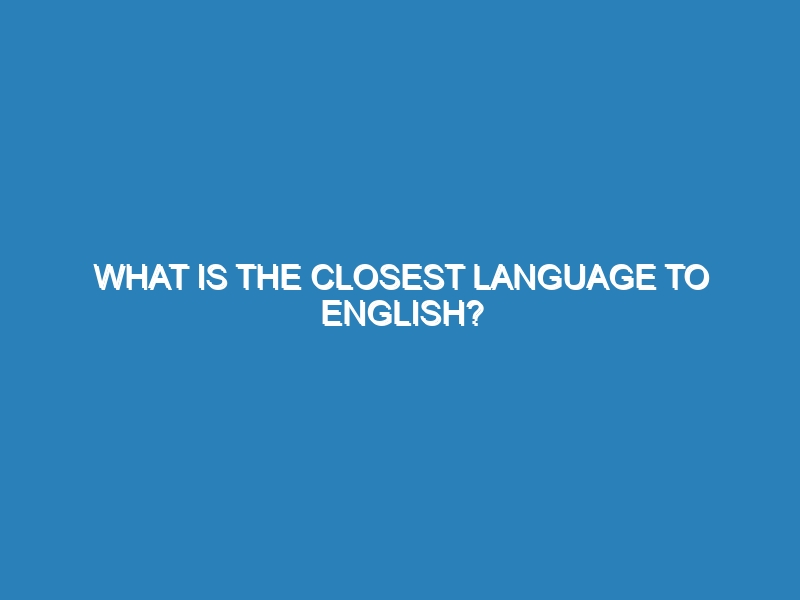 WHAT IS THE CLOSEST LANGUAGE TO ENGLISH?